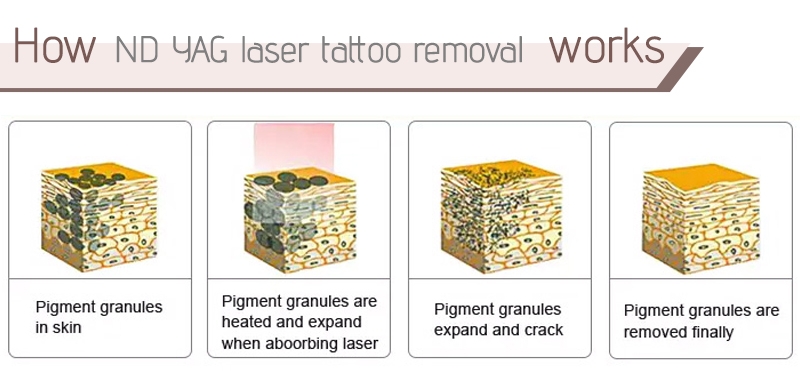 How ND YAG laser tattoo removal works

Pigment granules in skin

Pigment granules are heated and expand when aboorbing laser

Pigment granules expand and crack

Pigment granules are removed finally